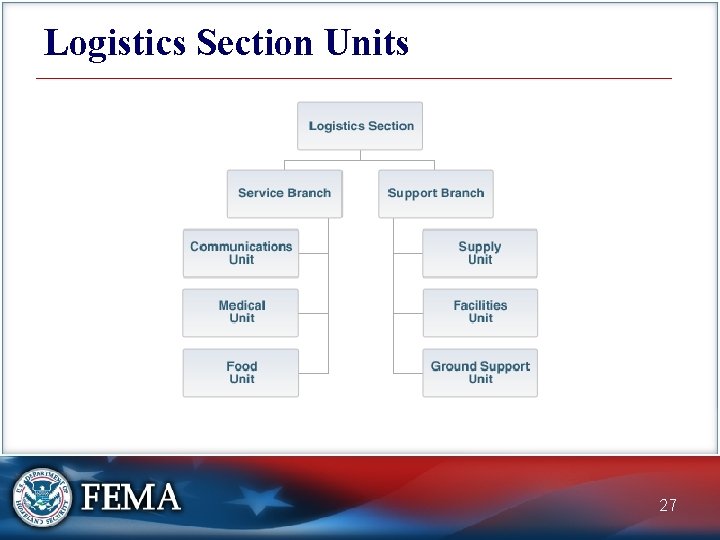 Logistics Section Units

Logistics Section

Service Branch

Support Branch

Communications Unit

Medical Unit

Food Unit

Supply Unit

Facilities Unit

Ground Support Unit

U.S. DEPARTMENT OF HOMELAND SECURITY

FEMA

27